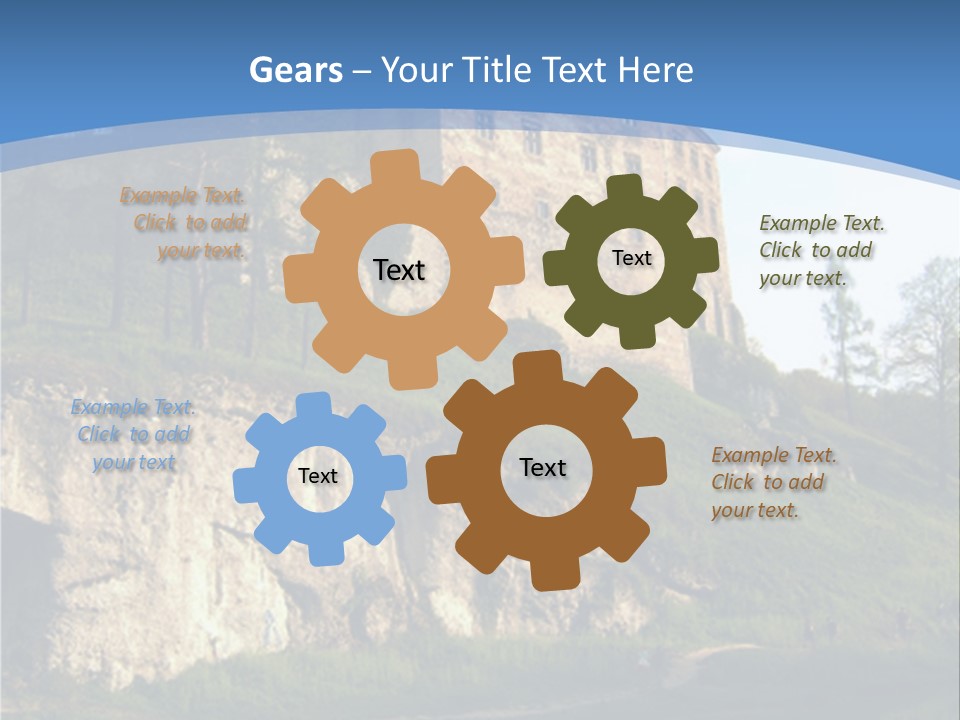 Gears – Your Title Text Here

Example Text. Click to add your text.

Text

Text

Example Text. Click to add your text.

Example Text. Click to add your text

Text

Text

Example Text. Click to add your text.